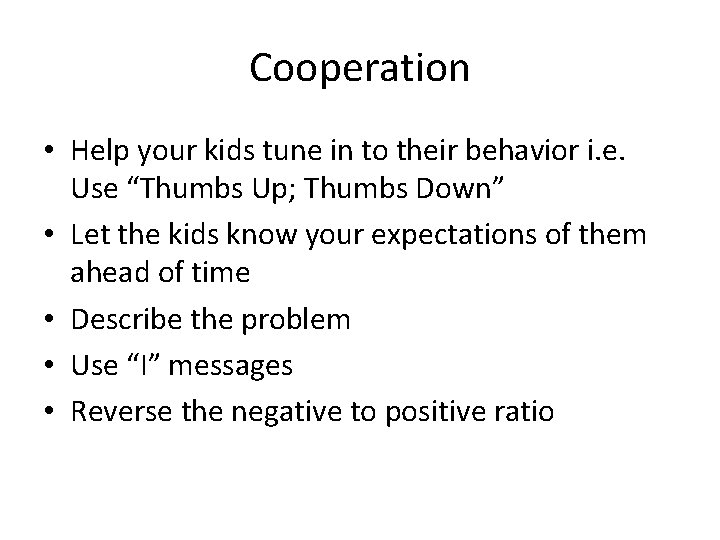 Cooperation

• Help your kids tune in to their behavior i.e. Use “Thumbs Up; Thumbs Down”
• Let the kids know your expectations of them ahead of time
• Describe the problem
• Use “I” messages
• Reverse the negative to positive ratio